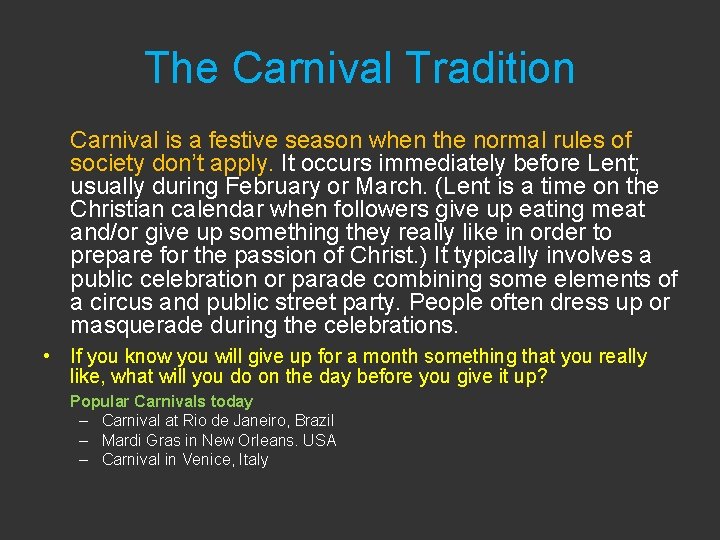 The Carnival Tradition

Carnival is a festive season when the normal rules of society don't apply. It occurs immediately before Lent; usually during February or March. (Lent is a time on the Christian calendar when followers give up eating meat and/or give up something they really like in order to prepare for the passion of Christ.) It typically involves a public celebration or parade combining some elements of a circus and public street party. People often dress up or masquerade during the celebrations.

• If you know you will give up for a month something that you really like, what will you do on the day before you give it up?

Popular Carnivals today
– Carnival at Rio de Janeiro, Brazil
– Mardi Gras in New Orleans. USA
– Carnival in Venice, Italy